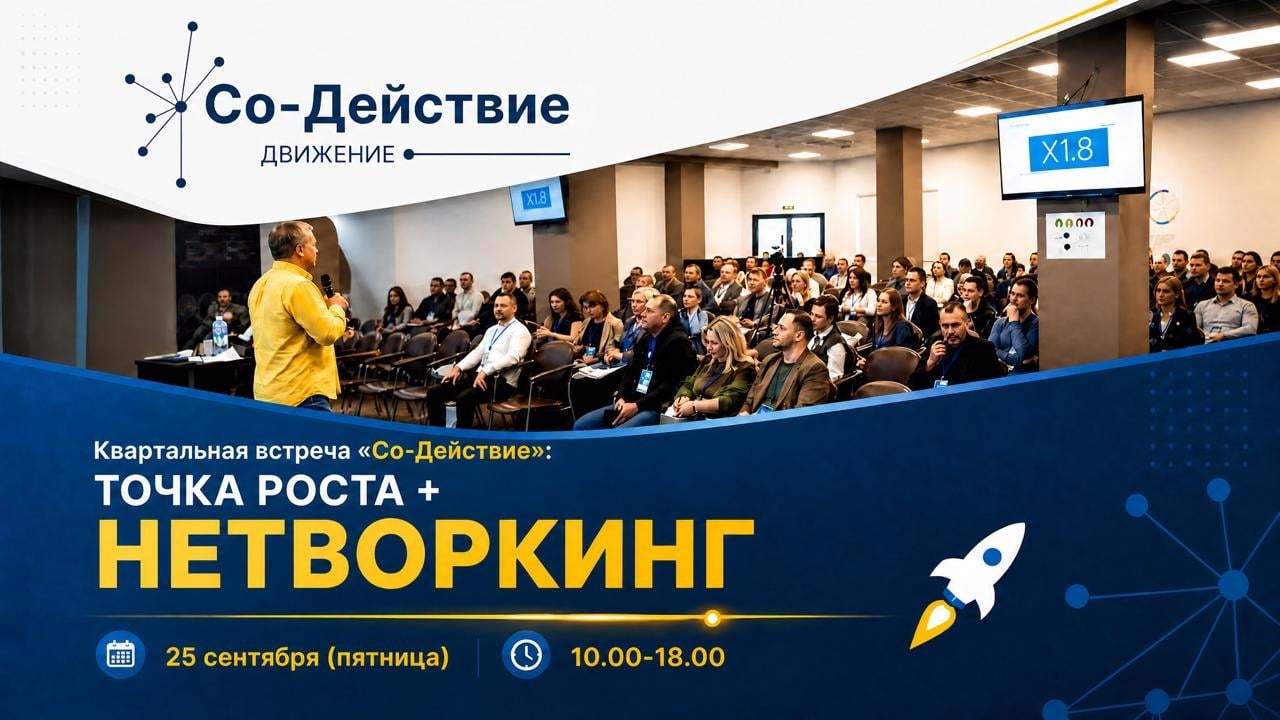 Со-Действие
ДВИЖЕНИЕ

X1.8

X1.8

Квартальная встреча «Со-Действие»:
ТОЧКА РОСТА +
НЕТВОРКИНГ

25 сентября (пятница)
10.00-18.00